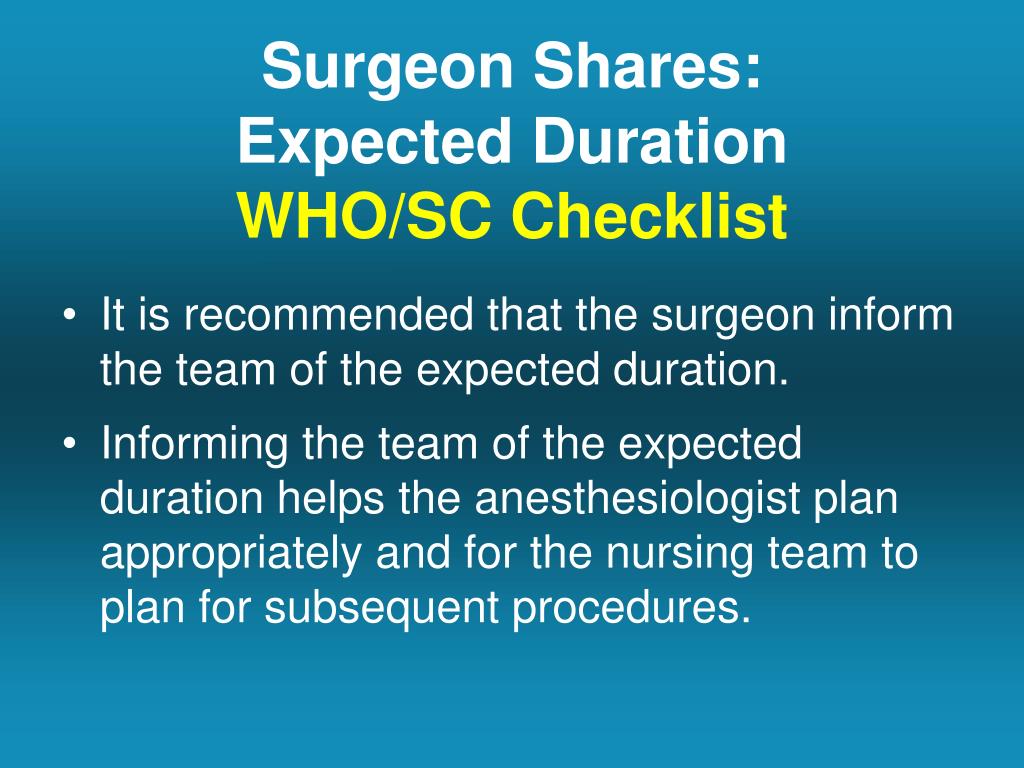 Surgeon Shares:
Expected Duration
WHO/SC Checklist

• It is recommended that the surgeon inform the team of the expected duration.

• Informing the team of the expected duration helps the anesthesiologist plan appropriately and for the nursing team to plan for subsequent procedures.